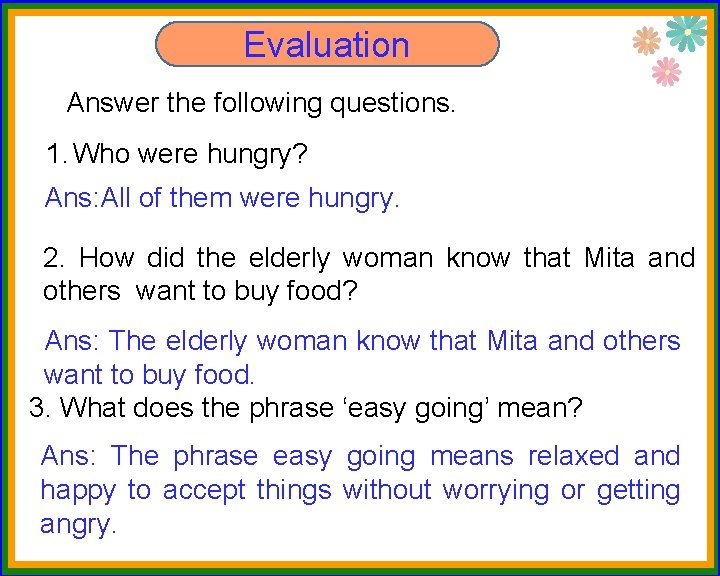 Evaluation

Answer the following questions.

1. Who were hungry?

Ans:All of them were hungry.

2. How did the elderly woman know that Mita and others want to buy food?

Ans: The elderly woman know that Mita and others want to buy food.

3. What does the phrase ‘easy going’ mean?

Ans: The phrase easy going means relaxed and happy to accept things without worrying or getting angry.